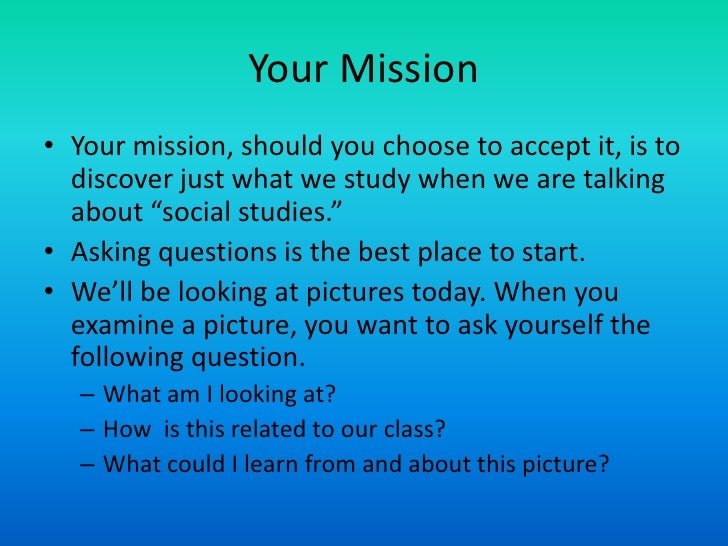 Your Mission

• Your mission, should you choose to accept it, is to discover just what we study when we are talking about “social studies.”
• Asking questions is the best place to start.
• We’ll be looking at pictures today. When you examine a picture, you want to ask yourself the following question.
– What am I looking at?
– How is this related to our class?
– What could I learn from and about this picture?